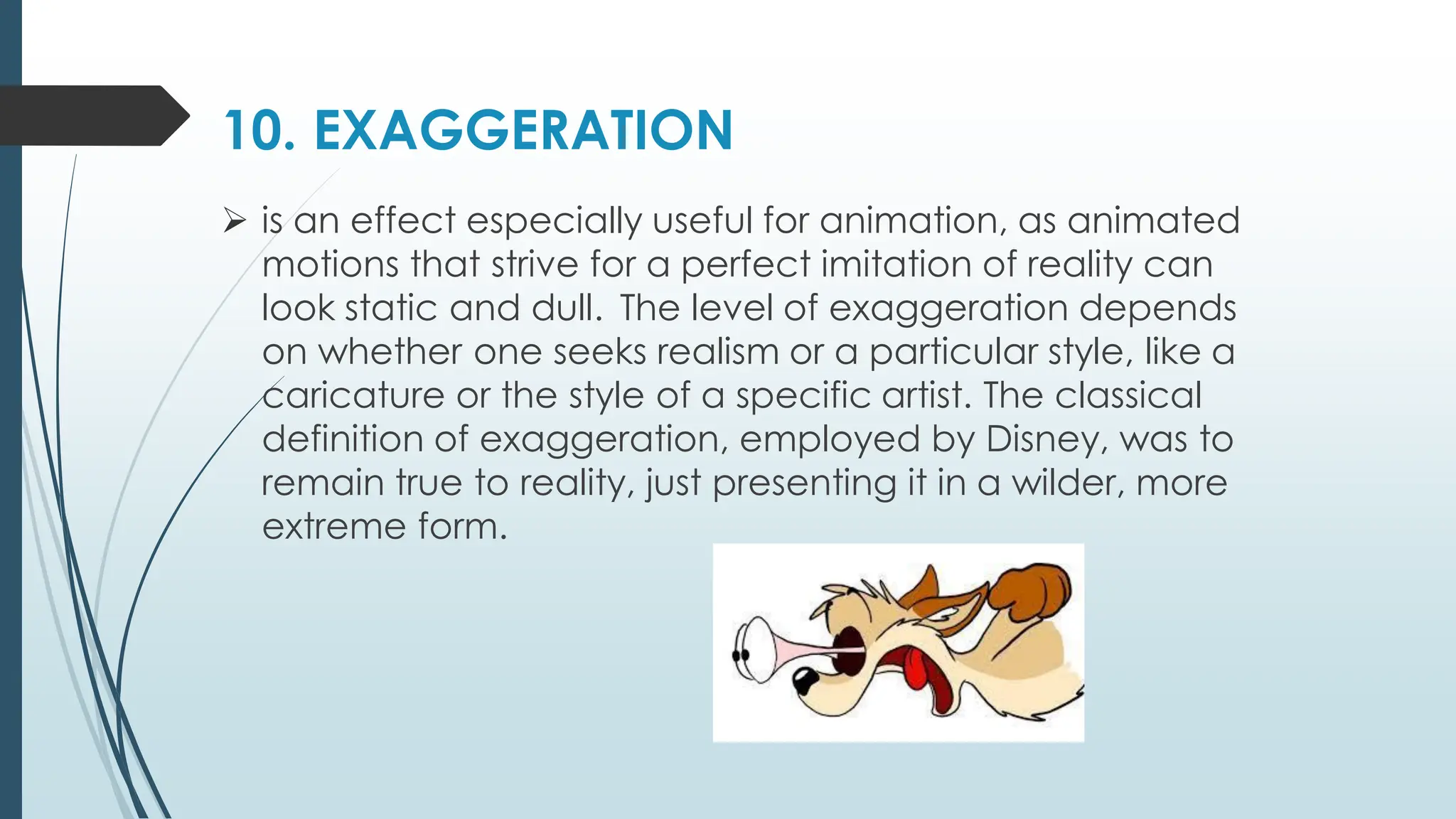 10. EXAGGERATION

➢ is an effect especially useful for animation, as animated motions that strive for a perfect imitation of reality can look static and dull. The level of exaggeration depends on whether one seeks realism or a particular style, like a caricature or the style of a specific artist. The classical definition of exaggeration, employed by Disney, was to remain true to reality, just presenting it in a wilder, more extreme form.